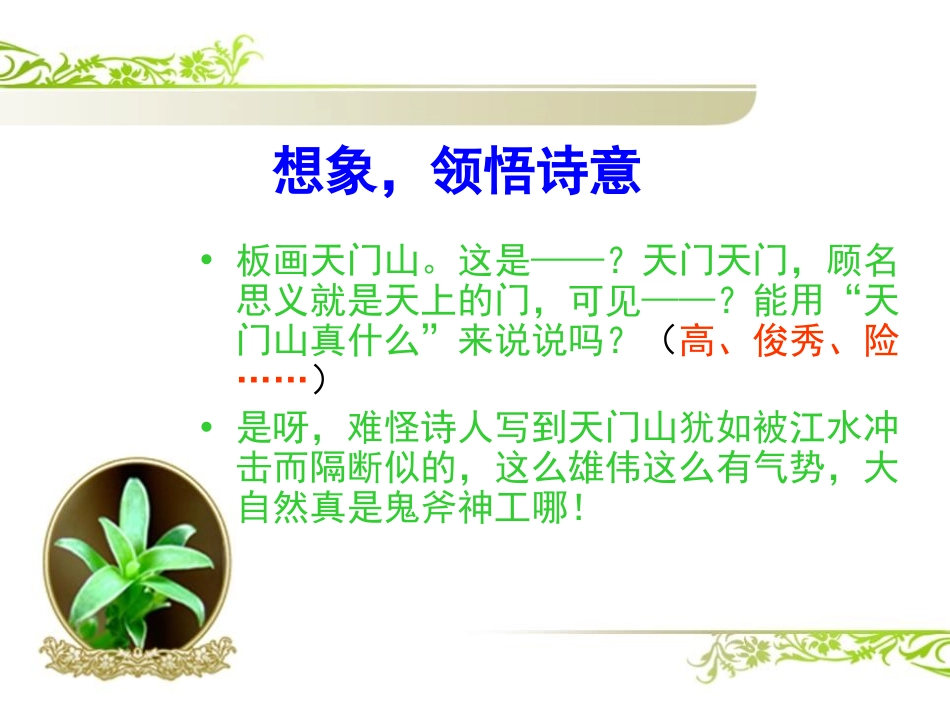 想象，领悟诗意

• 板画天门山。这是——？天门天门，顾名思义就是天上的门，可见——？能用“天门山真什么”来说说吗？（高、俊秀、险……）

• 是呀，难怪诗人写到天门山犹如被江水冲击而隔断似的，这么雄伟这么有气势，大自然真是鬼斧神工哪！